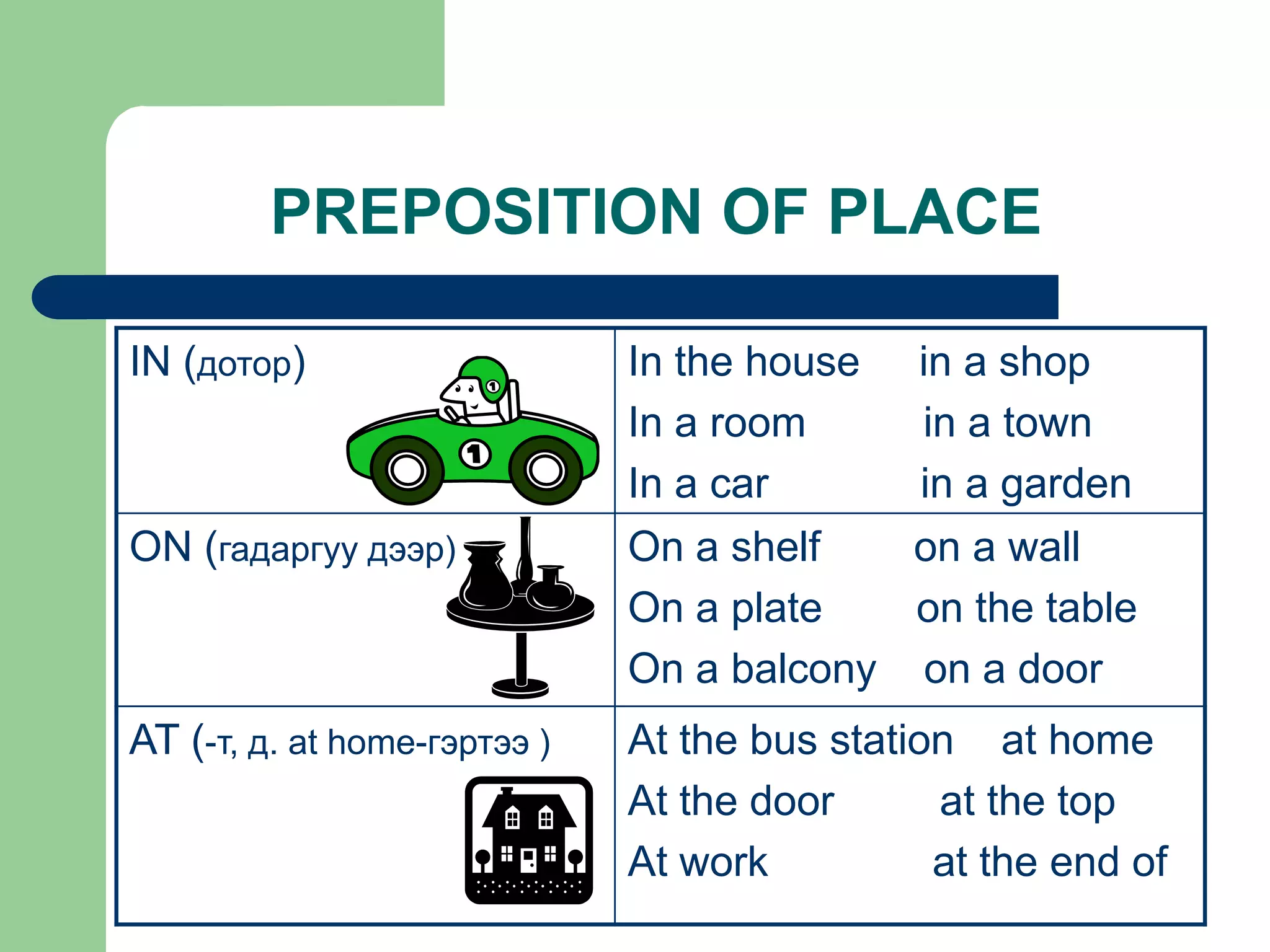 PREPOSITION OF PLACE

| | |
|---|---|
| IN (дотор) | In the house in a shop<br>In a room in a town<br>In a car in a garden |
| ON (гадаргуу дээр) | On a shelf on a wall<br>On a plate on the table<br>On a balcony on a door |
| AT (-т, д. at home-гэртээ ) | At the bus station at home<br>At the door at the top<br>At work at the end of |